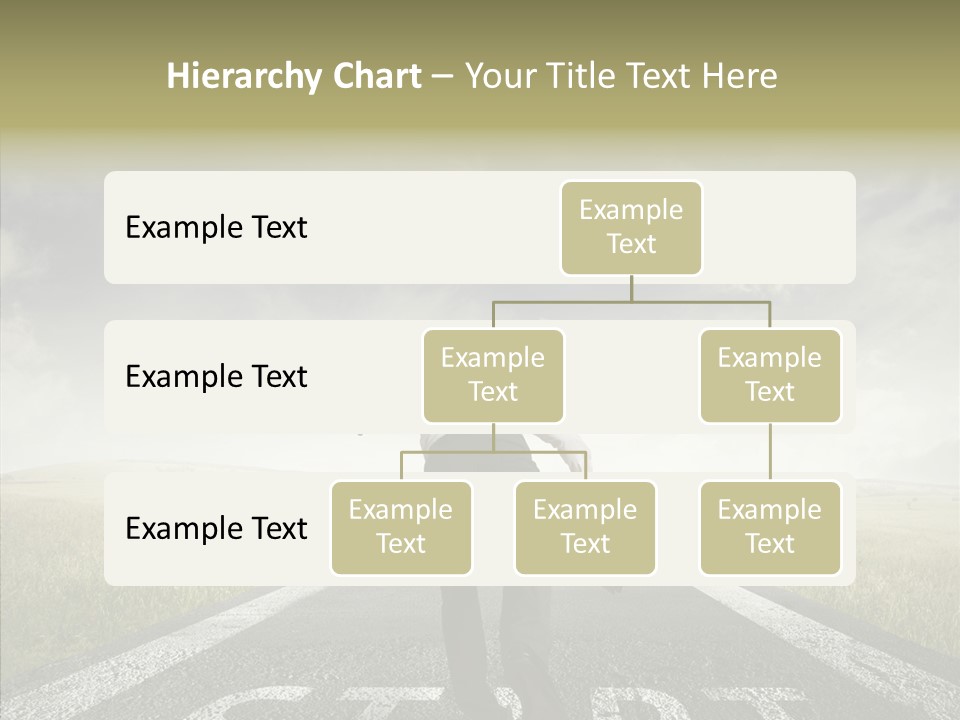 Hierarchy Chart – Your Title Text Here

Example Text

Example Text

Example Text

Example Text

Example Text

Example Text

Example Text

Example Text

Example Text